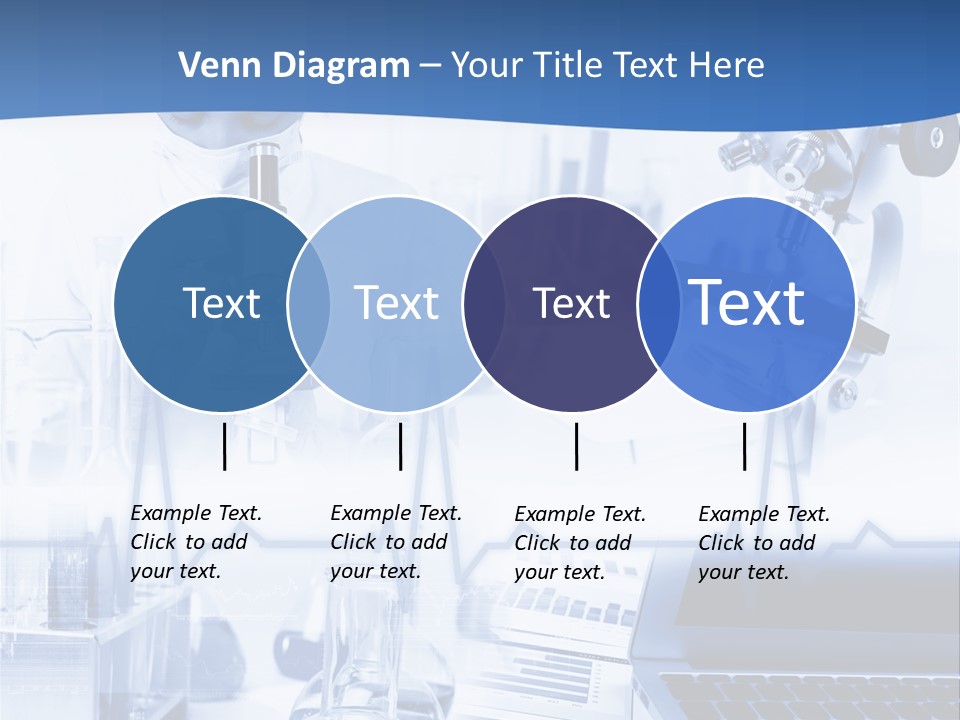 Venn Diagram – Your Title Text Here

Text

Text

Text

Text

Example Text. Click to add your text.

Example Text. Click to add your text.

Example Text. Click to add your text.

Example Text. Click to add your text.